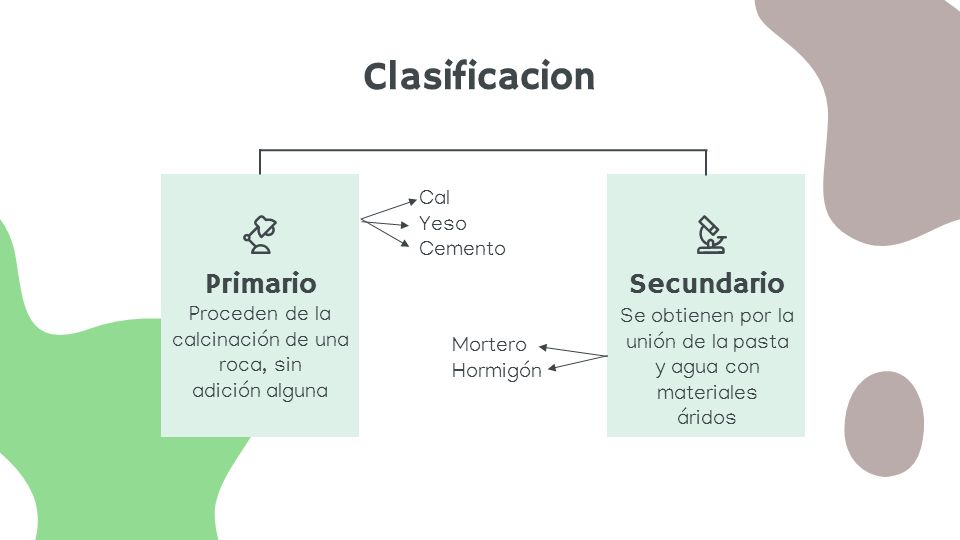 Clasificacion

Primario
Proceden de la calcinación de una roca, sin adición alguna

Cal
Yeso
Cemento

Secundario
Se obtienen por la unión de la pasta y agua con materiales áridos

Mortero
Hormigón